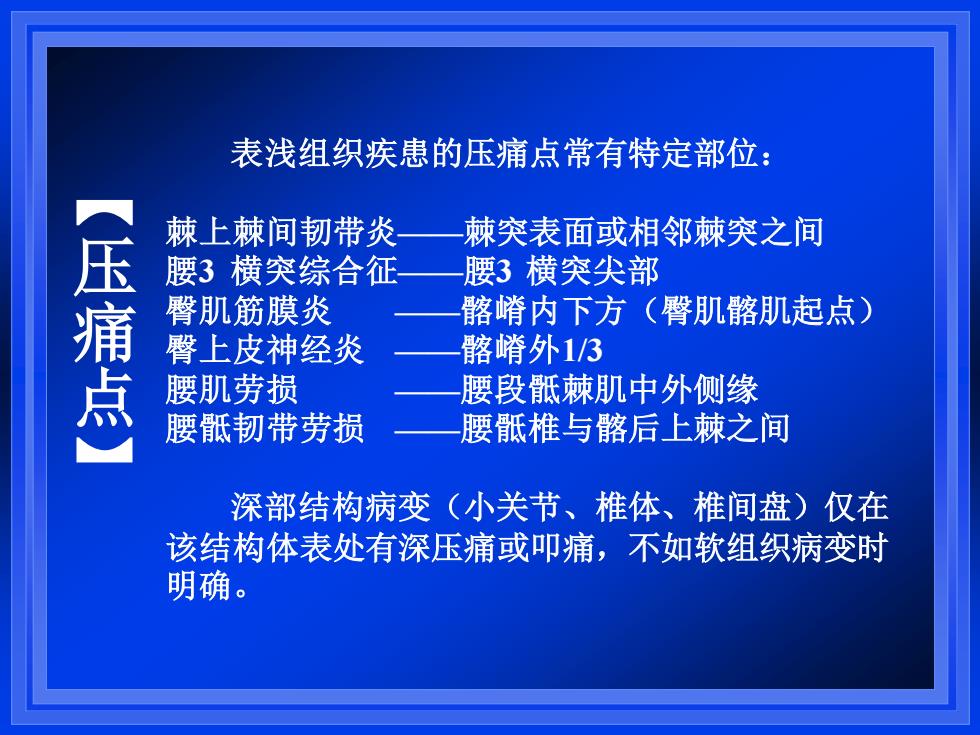 【压痛点】

表浅组织疾患的压痛点常有特定部位：

棘上棘间韧带炎——棘突表面或相邻棘突之间
腰3 横突综合征——腰3 横突尖部
臀肌筋膜炎 ——髂嵴内下方（臀肌髂肌起点）
臀上皮神经炎 ——髂嵴外1/3
腰肌劳损 ——腰段骶棘肌中外侧缘
腰骶韧带劳损 ——腰骶椎与髂后上棘之间

深部结构病变（小关节、椎体、椎间盘）仅在该结构体表处有深压痛或叩痛，不如软组织病变时明确。